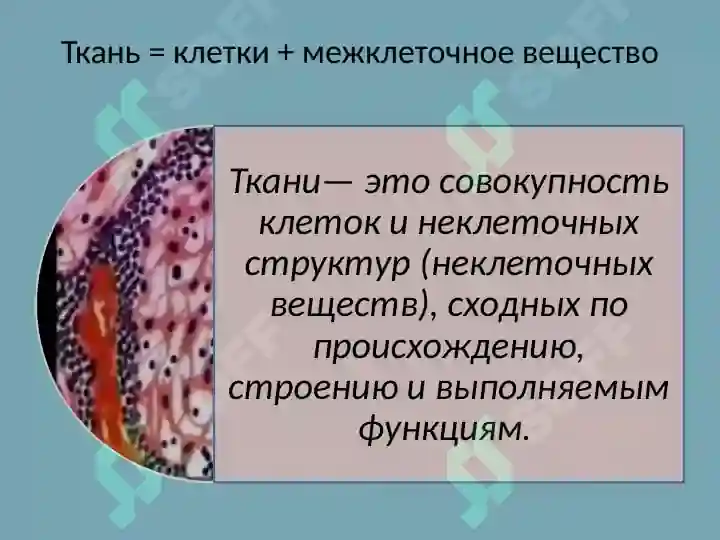 Ткань = клетки + межклеточное вещество

Ткани— это совокупность клеток и неклеточных структур (неклеточных веществ), сходных по происхождению, строению и выполняемым функциям.